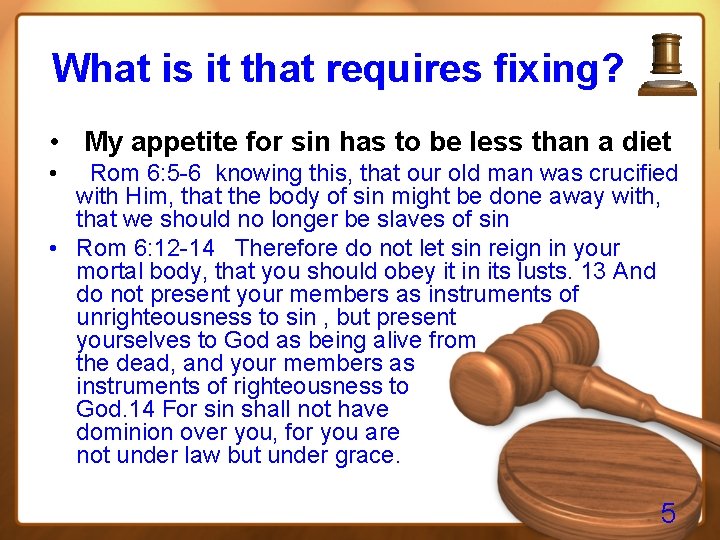 What is it that requires fixing?

• My appetite for sin has to be less than a diet

• Rom 6:5-6 knowing this, that our old man was crucified with Him, that the body of sin might be done away with, that we should no longer be slaves of sin

• Rom 6:12-14 Therefore do not let sin reign in your mortal body, that you should obey it in its lusts. 13 And do not present your members as instruments of unrighteousness to sin , but present yourselves to God as being alive from the dead, and your members as instruments of righteousness to God.14 For sin shall not have dominion over you, for you are not under law but under grace.

5